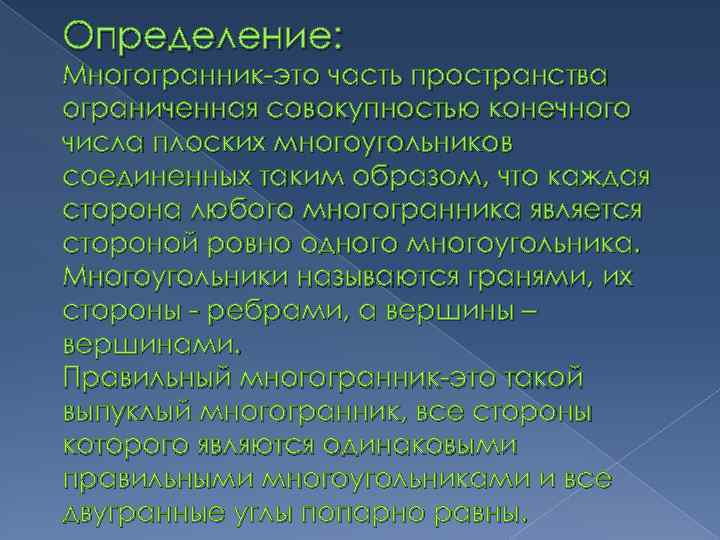 Определение:
Многогранник-это часть пространства ограниченная совокупностью конечного числа плоских многоугольников соединенных таким образом, что каждая сторона любого многогранника является стороной ровно одного многоугольника. Многоугольники называются гранями, их стороны - ребрами, а вершины – вершинами.
Правильный многогранник-это такой выпуклый многогранник, все стороны которого являются одинаковыми правильными многоугольниками и все двугранные углы попарно равны.